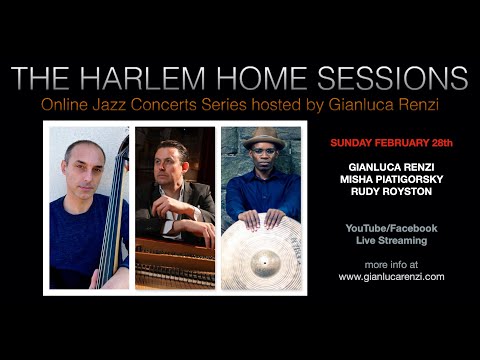 THE HARLEM HOME SESSIONS
Online Jazz Concerts Series hosted by Gianluca Renzi

SUNDAY FEBRUARY 28th

GIANLUCA RENZI
MISHA PIATIGORSKY
RUDY ROYSTON

YouTube/Facebook
Live Streaming

more info at
www.gianlucarenzi.com